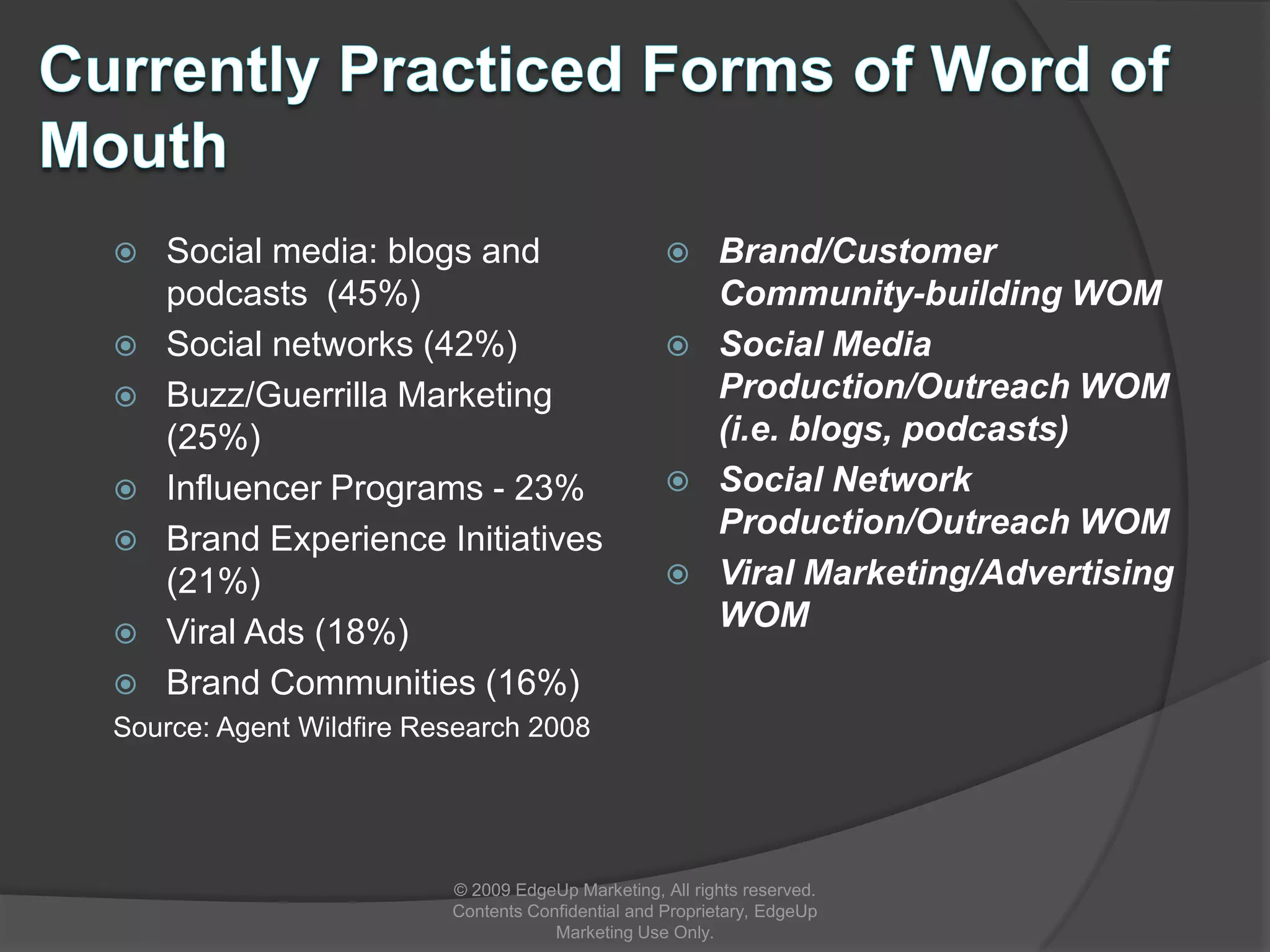 Currently Practiced Forms of Word of Mouth

Social media: blogs and podcasts (45%)
Social networks (42%)
Buzz/Guerrilla Marketing (25%)
Influencer Programs - 23%
Brand Experience Initiatives (21%)
Viral Ads (18%)
Brand Communities (16%)

Source: Agent Wildfire Research 2008

Brand/Customer Community-building WOM
Social Media Production/Outreach WOM (i.e. blogs, podcasts)
Social Network Production/Outreach WOM
Viral Marketing/Advertising WOM

© 2009 EdgeUp Marketing, All rights reserved. Contents Confidential and Proprietary, EdgeUp Marketing Use Only.